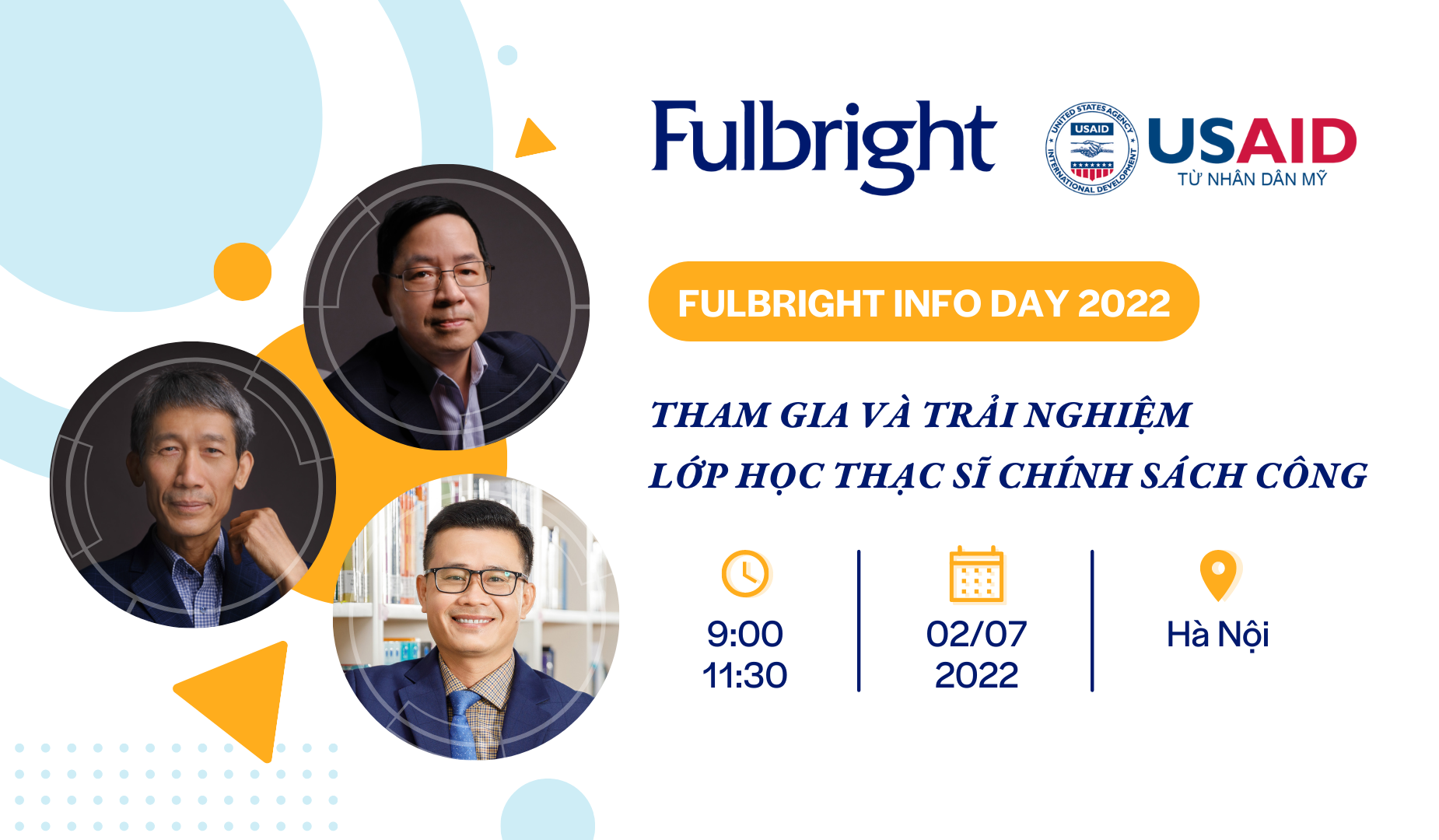 Fulbright

UNITED STATES AGENCY INTERNATIONAL DEVELOPMENT USAID

USAID
TỪ NHÂN DÂN MỸ

FULBRIGHT INFO DAY 2022

THAM GIA VÀ TRẢI NGHIỆM
LỚP HỌC THẠC SĨ CHÍNH SÁCH CÔNG

9:00
11:30

02/07
2022

Hà Nội